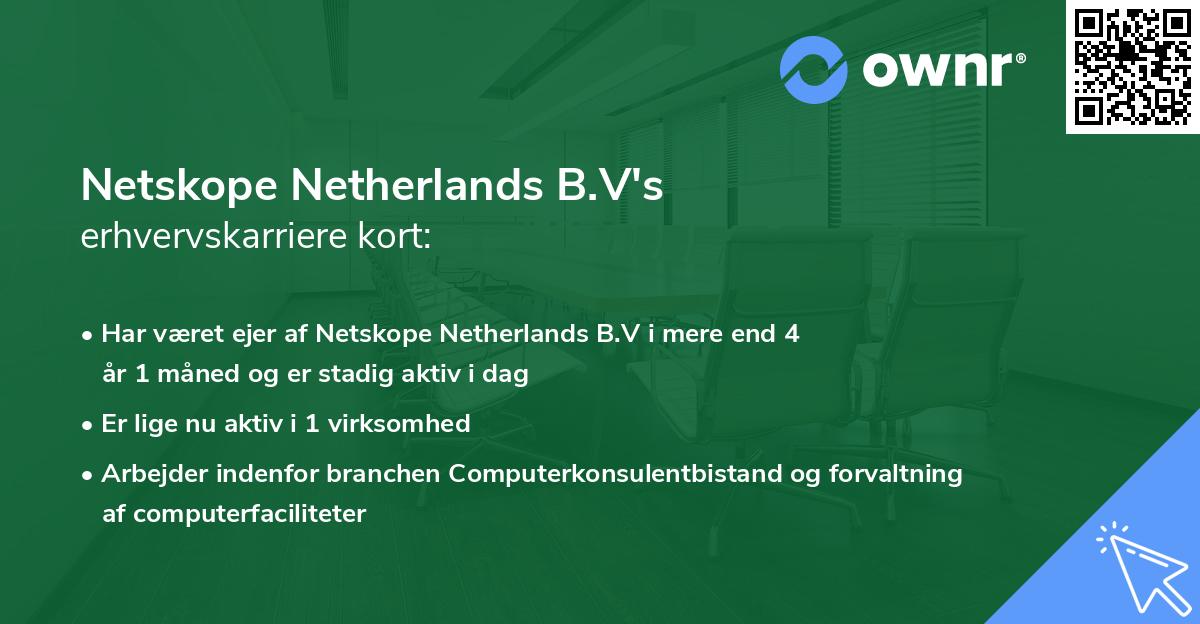 ownr®

Netskope Netherlands B.V's
erhvervskarriere kort:

• Har været ejer af Netskope Netherlands B.V i mere end 4 år 1 måned og er stadig aktiv i dag

• Er lige nu aktiv i 1 virksomhed

• Arbejder indenfor branchen Computerkonsulentbistand og forvaltning af computerfaciliteter